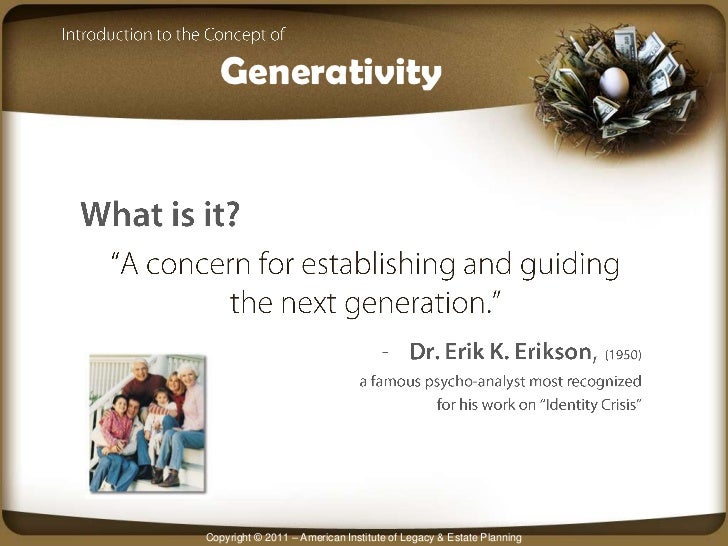 Introduction to the Concept of
Generativity

What is it?

"A concern for establishing and guiding the next generation."

- Dr. Erik K. Erikson, (1950)
a famous psycho-analyst most recognized for his work on "Identity Crisis"

Copyright © 2011 – American Institute of Legacy & Estate Planning